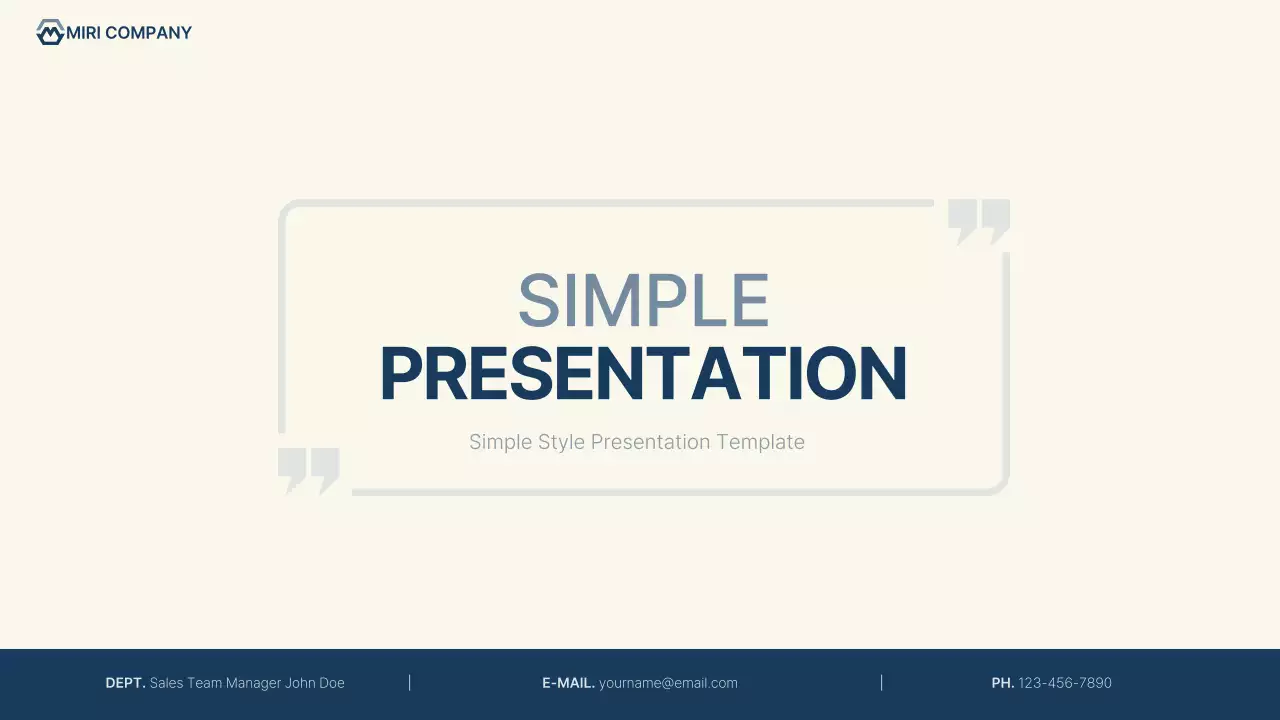 MIRI COMPANY

SIMPLE
PRESENTATION

Simple Style Presentation Template

DEPT. Sales Team Manager John Doe | E-MAIL. yourname@email.com | PH. 123-456-7890